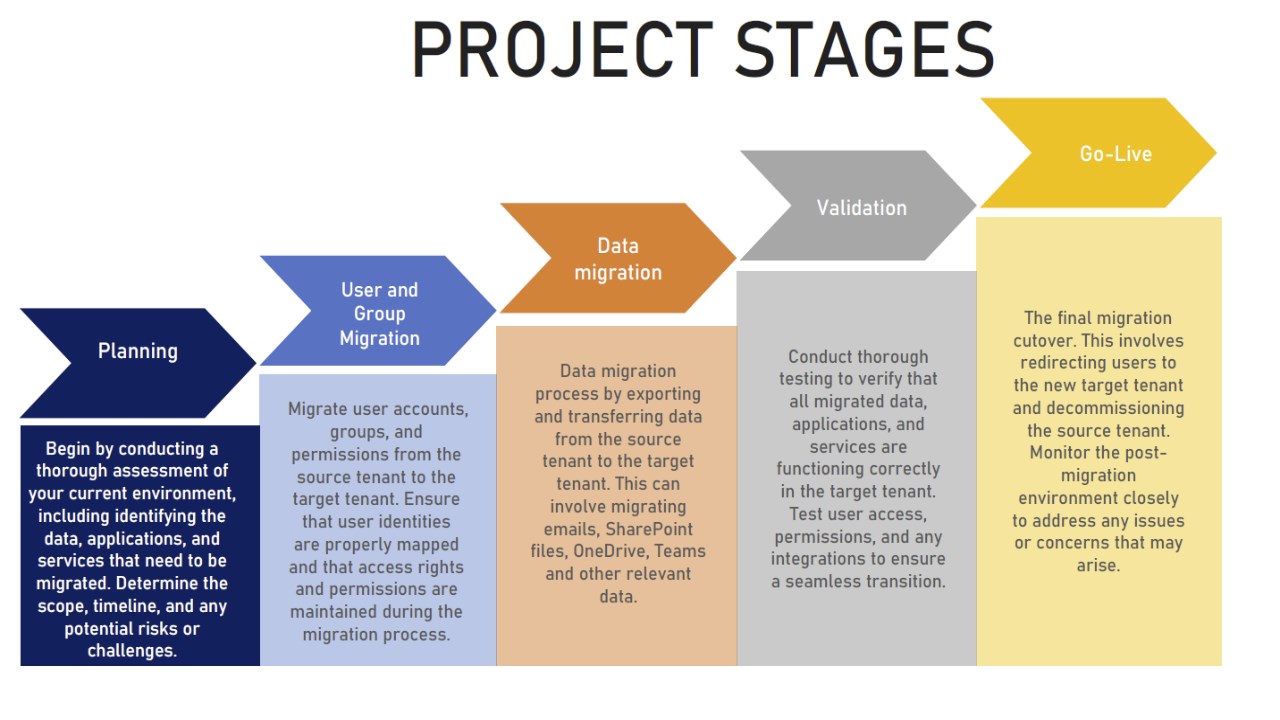 PROJECT STAGES

Planning

Begin by conducting a thorough assessment of your current environment, including identifying the data, applications, and services that need to be migrated. Determine the scope, timeline, and any potential risks or challenges.

User and Group Migration

Migrate user accounts, groups, and permissions from the source tenant to the target tenant. Ensure that user identities are properly mapped and that access rights and permissions are maintained during the migration process.

Data migration

Data migration process by exporting and transferring data from the source tenant to the target tenant. This can involve migrating emails, SharePoint files, OneDrive, Teams and other relevant data.

Validation

Conduct thorough testing to verify that all migrated data, applications, and services are functioning correctly in the target tenant. Test user access, permissions, and any integrations to ensure a seamless transition.

Go-Live

The final migration cutover. This involves redirecting users to the new target tenant and decommissioning the source tenant. Monitor the post-migration environment closely to address any issues or concerns that may arise.